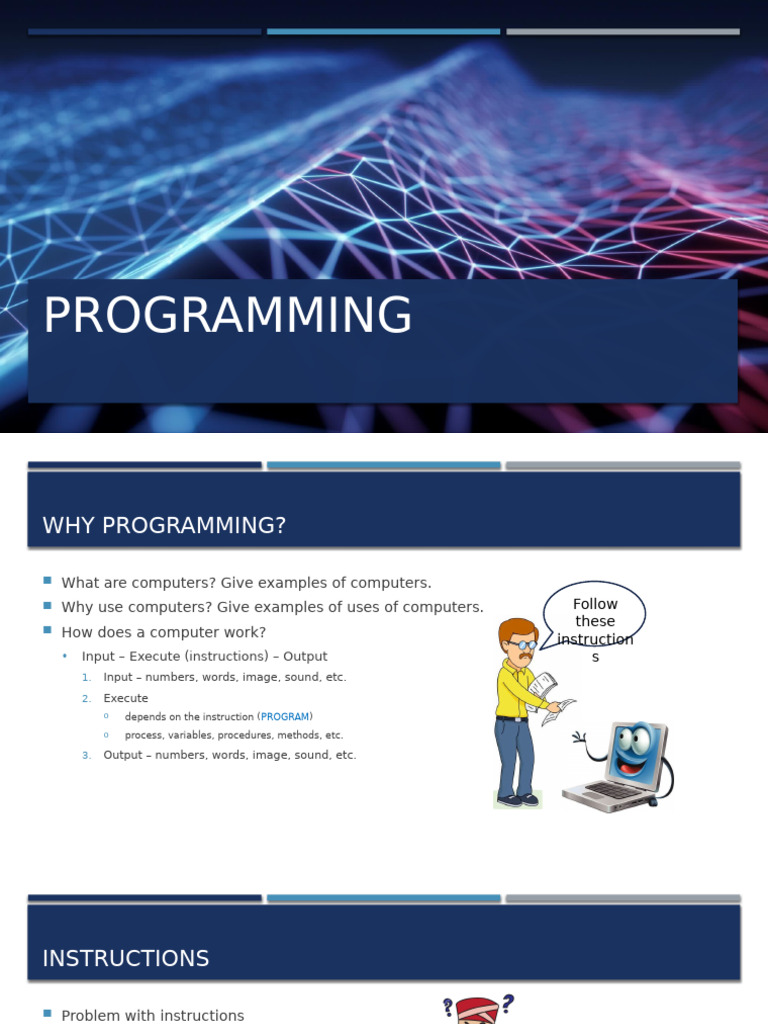 PROGRAMMING

WHY PROGRAMMING?

• What are computers? Give examples of computers.
• Why use computers? Give examples of uses of computers.
• How does a computer work?
• Input – Execute (instructions) – Output
1. Input – numbers, words, image, sound, etc.
2. Execute
o depends on the instruction (PROGRAM)
o process, variables, procedures, methods, etc.
3. Output – numbers, words, image, sound, etc.

Follow these instructions

INSTRUCTIONS

• Problem with instructions